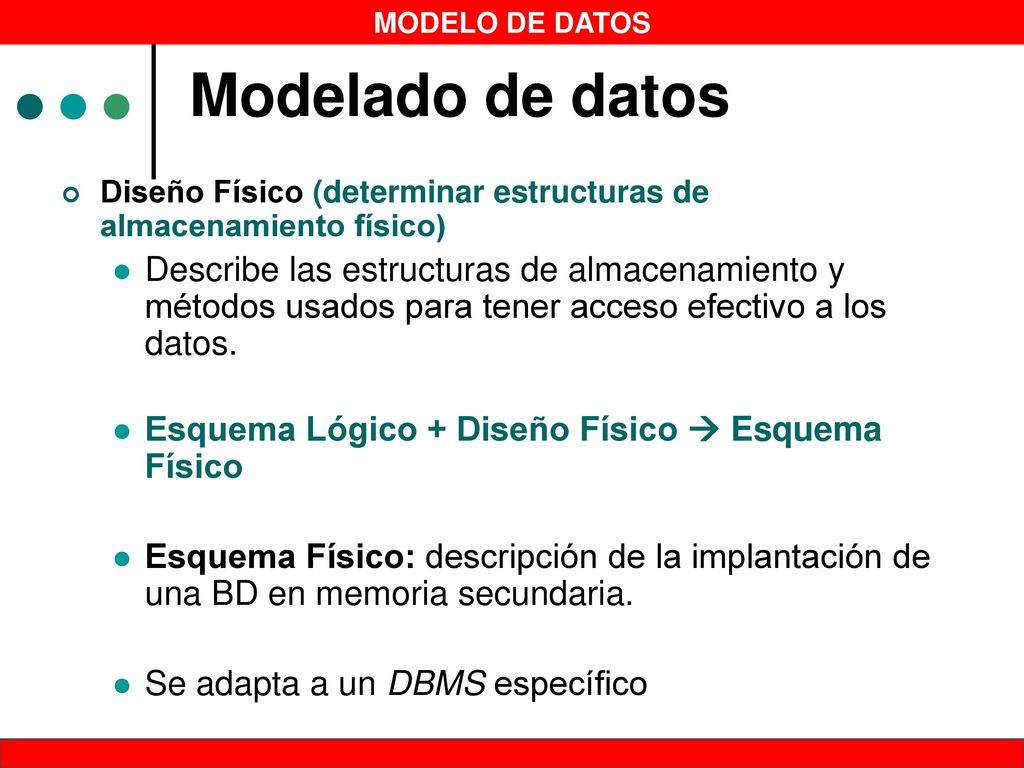 MODELO DE DATOS

Modelado de datos

Diseño Físico (determinar estructuras de almacenamiento físico)

Describe las estructuras de almacenamiento y métodos usados para tener acceso efectivo a los datos.

Esquema Lógico + Diseño Físico → Esquema Físico

Esquema Físico: descripción de la implantación de una BD en memoria secundaria.

Se adapta a un DBMS específico